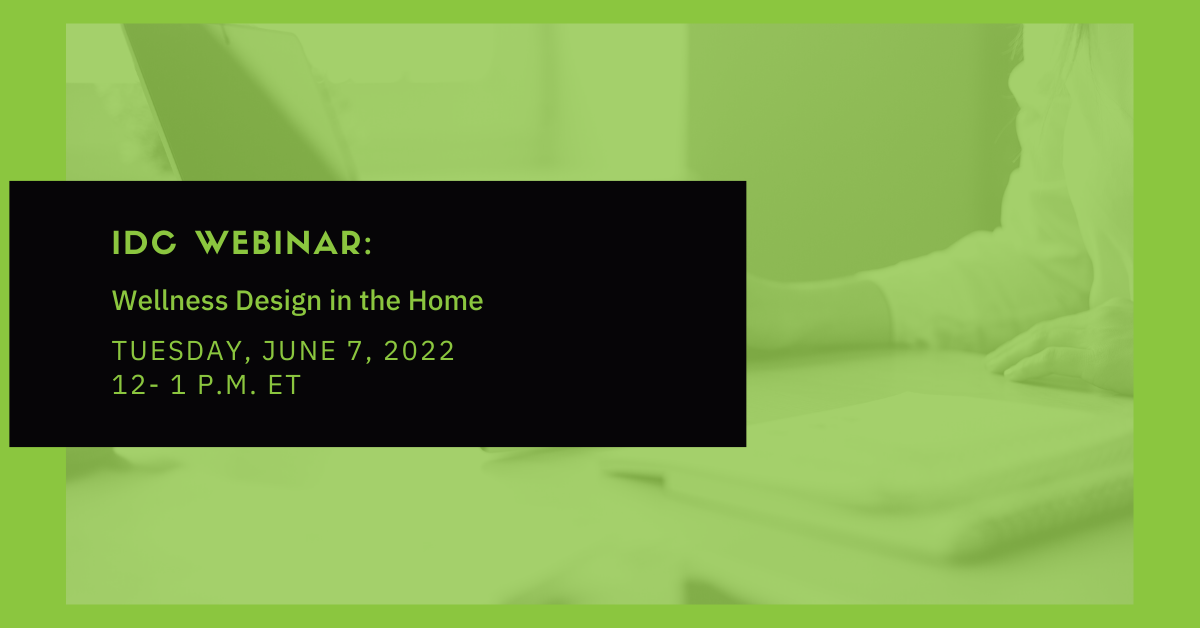 IDC WEBINAR:

Wellness Design in the Home

TUESDAY, JUNE 7, 2022
12- 1 P.M. ET